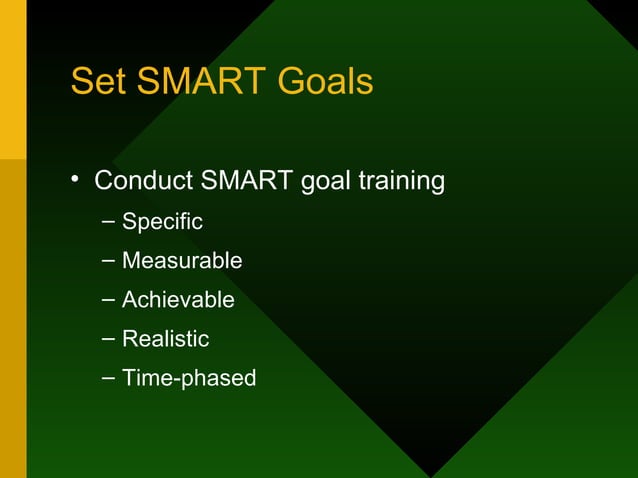 Set SMART Goals

• Conduct SMART goal training
– Specific
– Measurable
– Achievable
– Realistic
– Time-phased